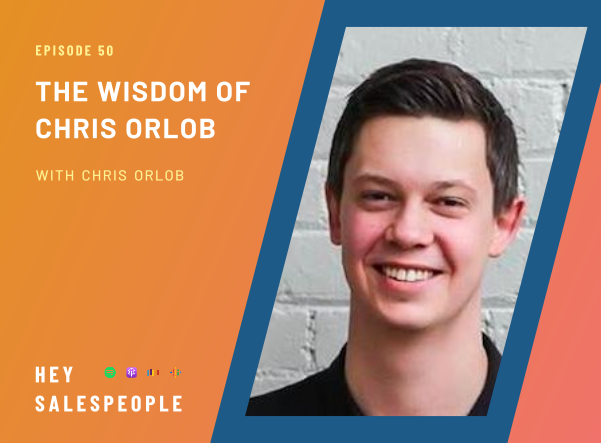 EPISODE 50

THE WISDOM OF CHRIS ORLOB

WITH CHRIS ORLOB

HEY SALESPEOPLE